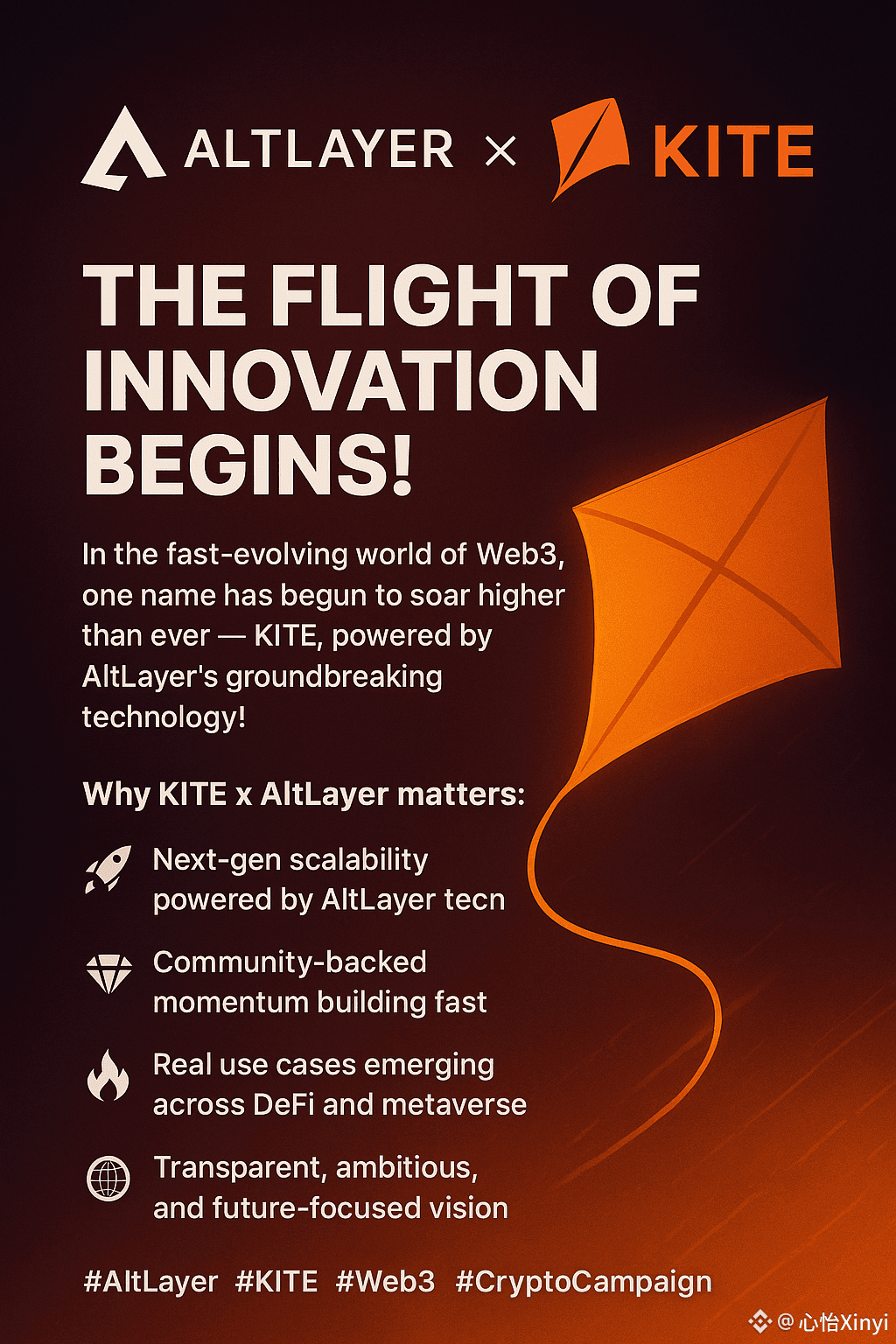 ALTLAYER × KITE

THE FLIGHT OF INNOVATION BEGINS!

In the fast-evolving world of Web3, one name has begun to soar higher than ever — KITE, powered by AltLayer's groundbreaking technology!

Why KITE x AltLayer matters:

Next-gen scalability powered by AltLayer tecn

Community-backed momentum building fast

Real use cases emerging across DeFi and metaverse

Transparent, ambitious, and future-focused vision

#AltLayer #KITE #Web3 #CryptoCampaign

@ 心怡Xinyi